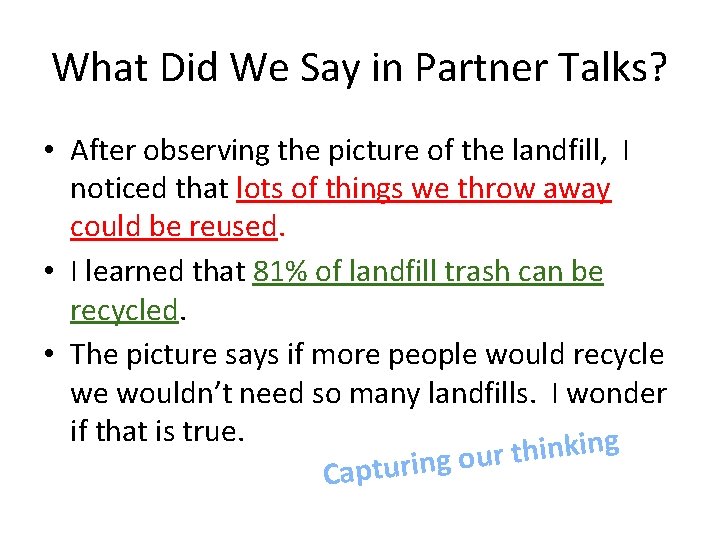 What Did We Say in Partner Talks?

• After observing the picture of the landfill, I noticed that lots of things we throw away could be reused.

• I learned that 81% of landfill trash can be recycled.

• The picture says if more people would recycle we wouldn't need so many landfills. I wonder if that is true.

Capturing our thinking